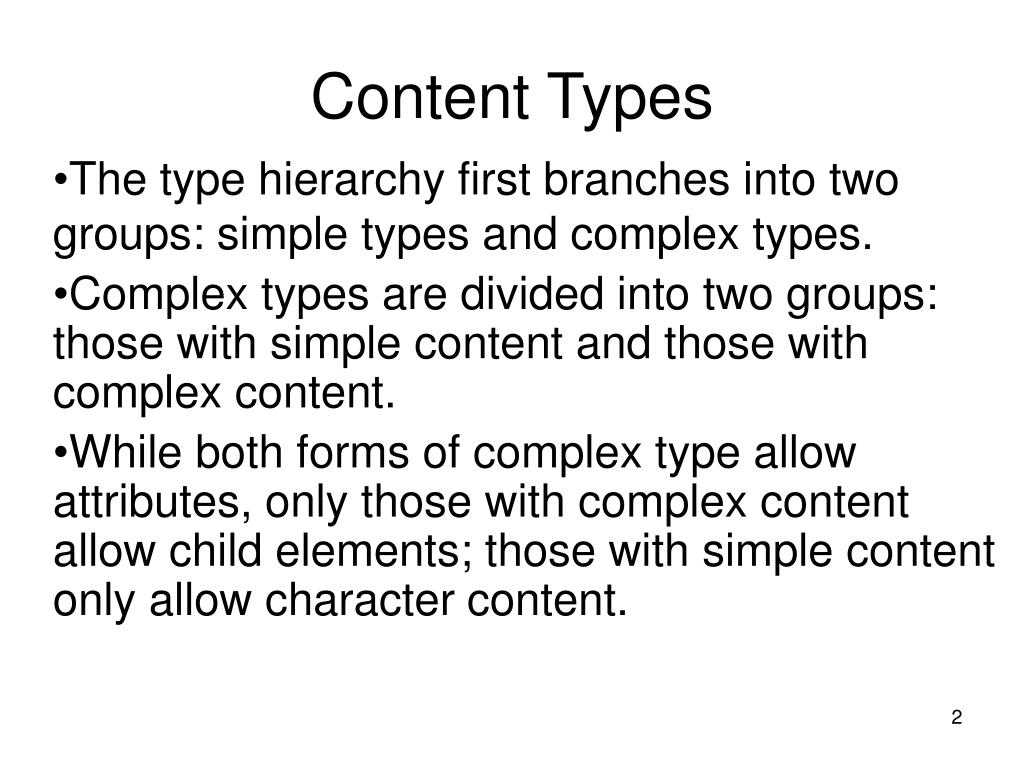 Content Types

•The type hierarchy first branches into two groups: simple types and complex types.

•Complex types are divided into two groups: those with simple content and those with complex content.

•While both forms of complex type allow attributes, only those with complex content allow child elements; those with simple content only allow character content.

2